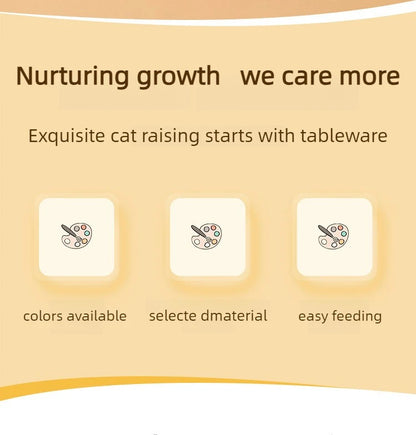 Nurturing growth we care more

Exquisite cat raising starts with tableware

colors available

selecte dmaterial

easy feeding